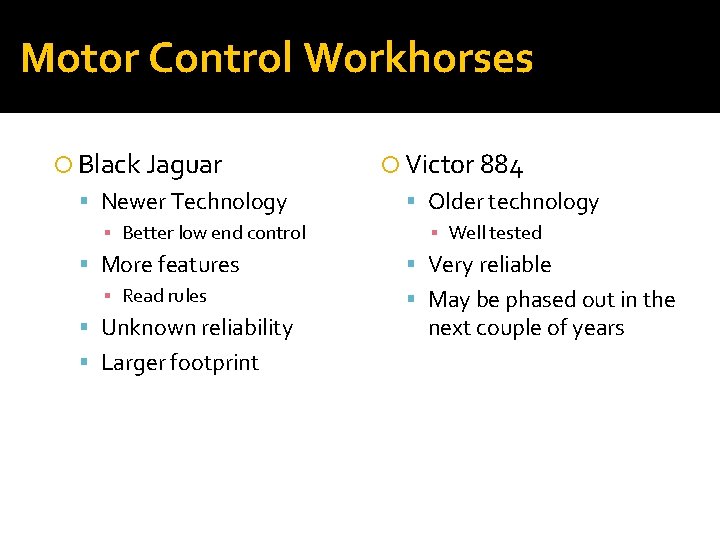 Motor Control Workhorses

Black Jaguar
Newer Technology
Better low end control
More features
Read rules
Unknown reliability
Larger footprint

Victor 884
Older technology
Well tested
Very reliable
May be phased out in the next couple of years